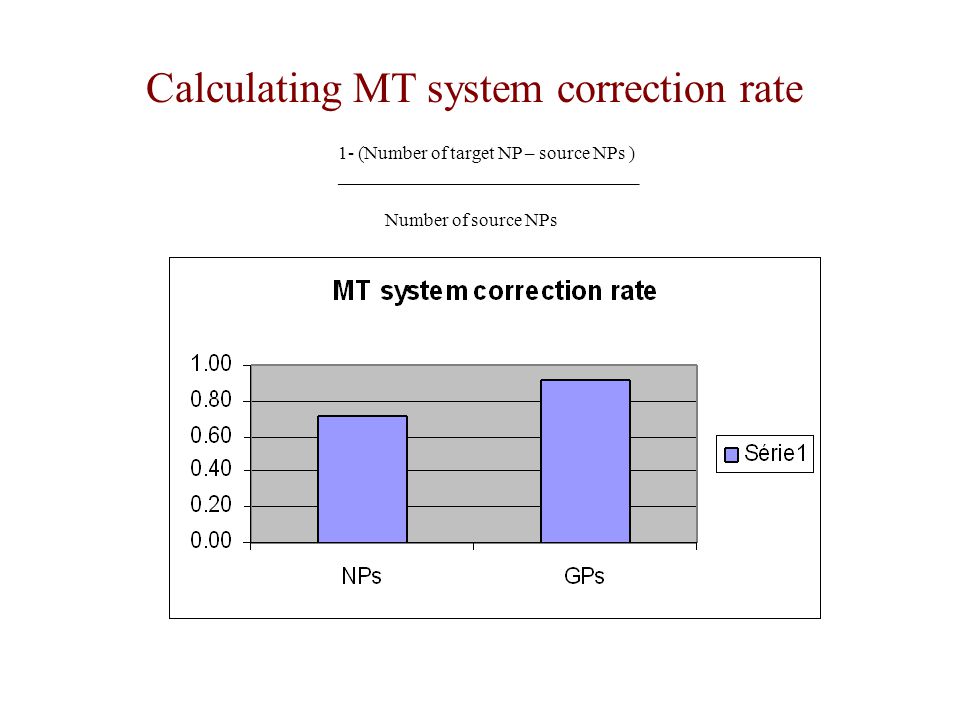 Calculating MT system correction rate

1- (Number of target NP – source NPs )
_______________________________
Number of source NPs

MT system correction rate

1.00
0.80
0.60
0.40
0.20
0.00

NPs GPs

Série1